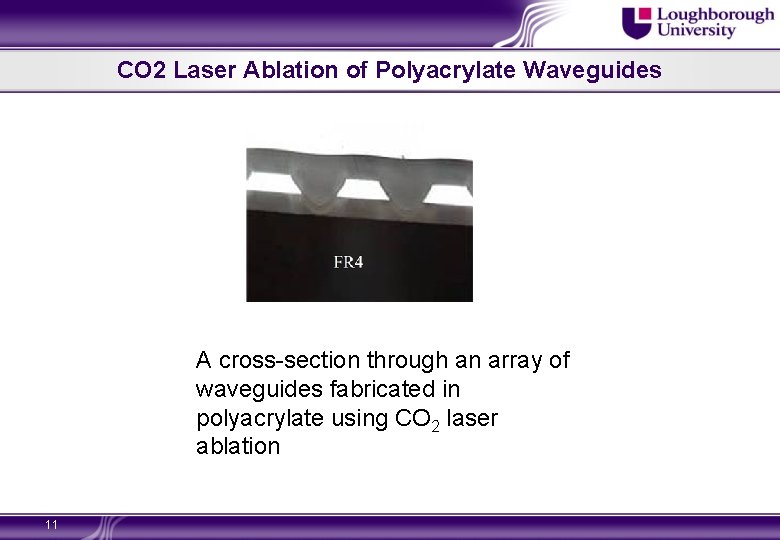 Loughborough University

CO2 Laser Ablation of Polyacrylate Waveguides

FR4

A cross-section through an array of waveguides fabricated in polyacrylate using $CO_2$ laser ablation

11